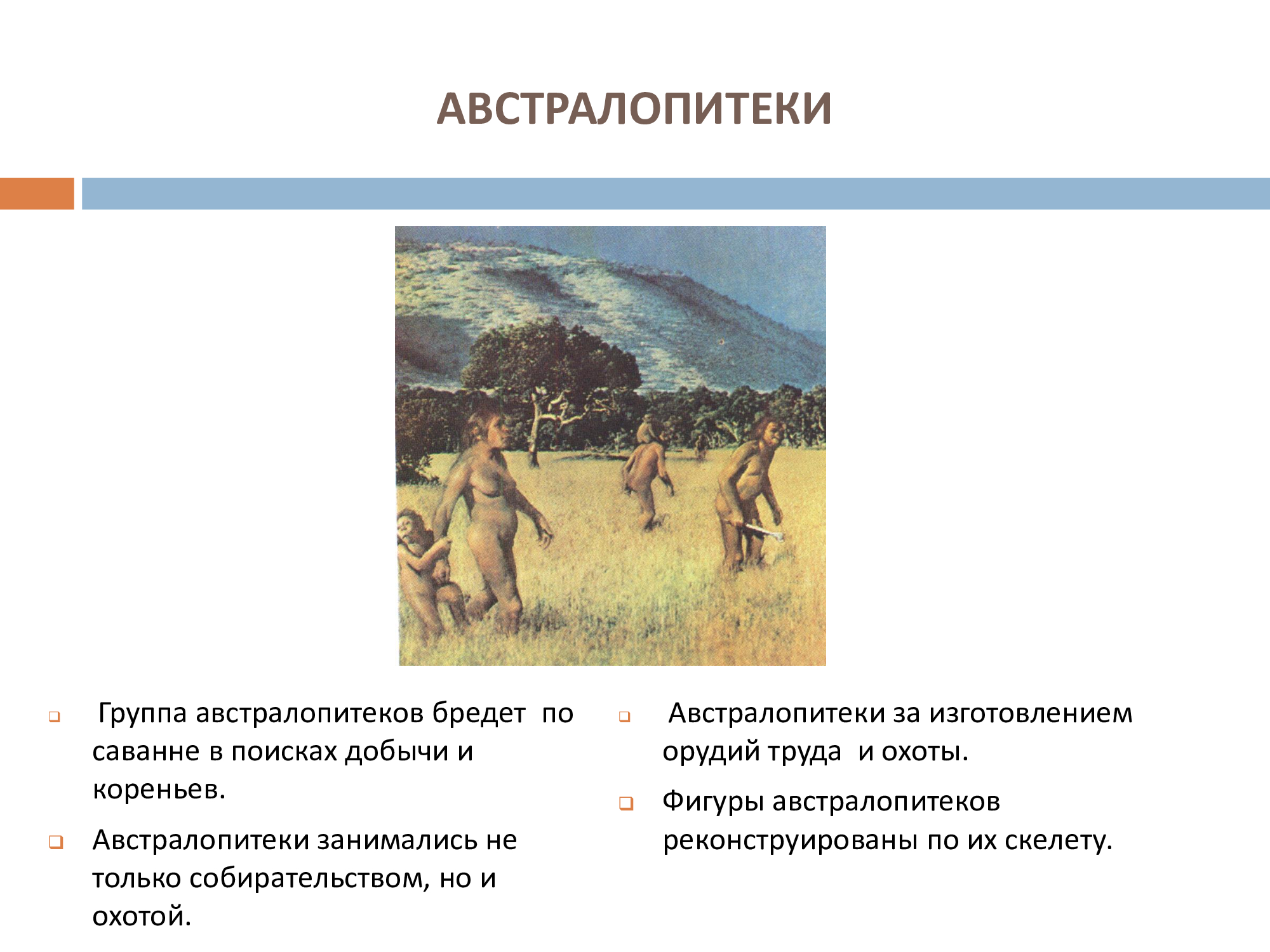 АВСТРАЛОПИТЕКИ

Группа австралопитеков бредет по саванне в поисках добычи и кореньев.

Австралопитеки занимались не только собирательством, но и охотой.

Австралопитеки за изготовлением орудий труда и охоты.

Фигуры австралопитеков реконструированы по их скелету.